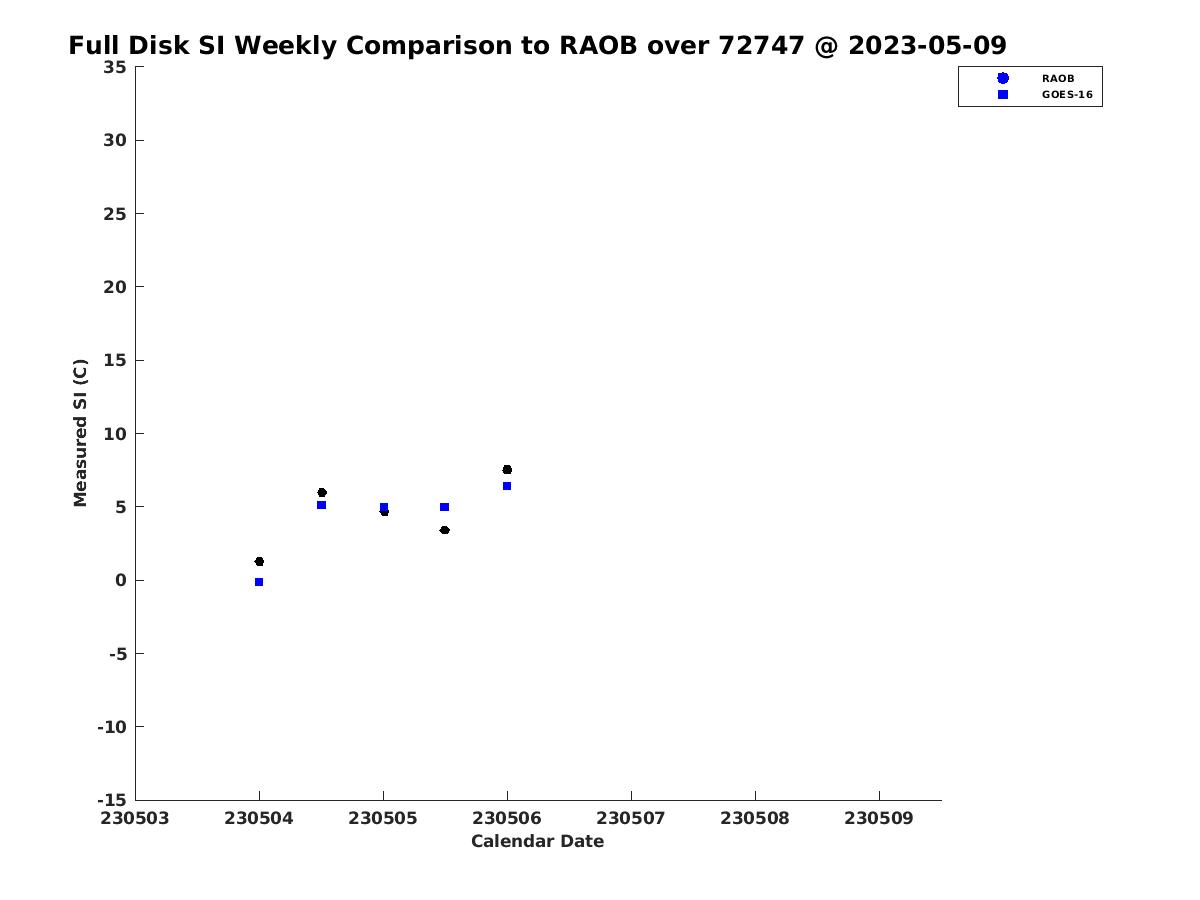 Full Disk SI Weekly Comparison to RAOB over 72747 @ 2023-05-09

RAOB
GOES-16

Measured SI (C)

35
30
25
20
15
10
5
0
-5
-10
-15

230503
230504
230505
230506
230507
230508
230509

Calendar Date